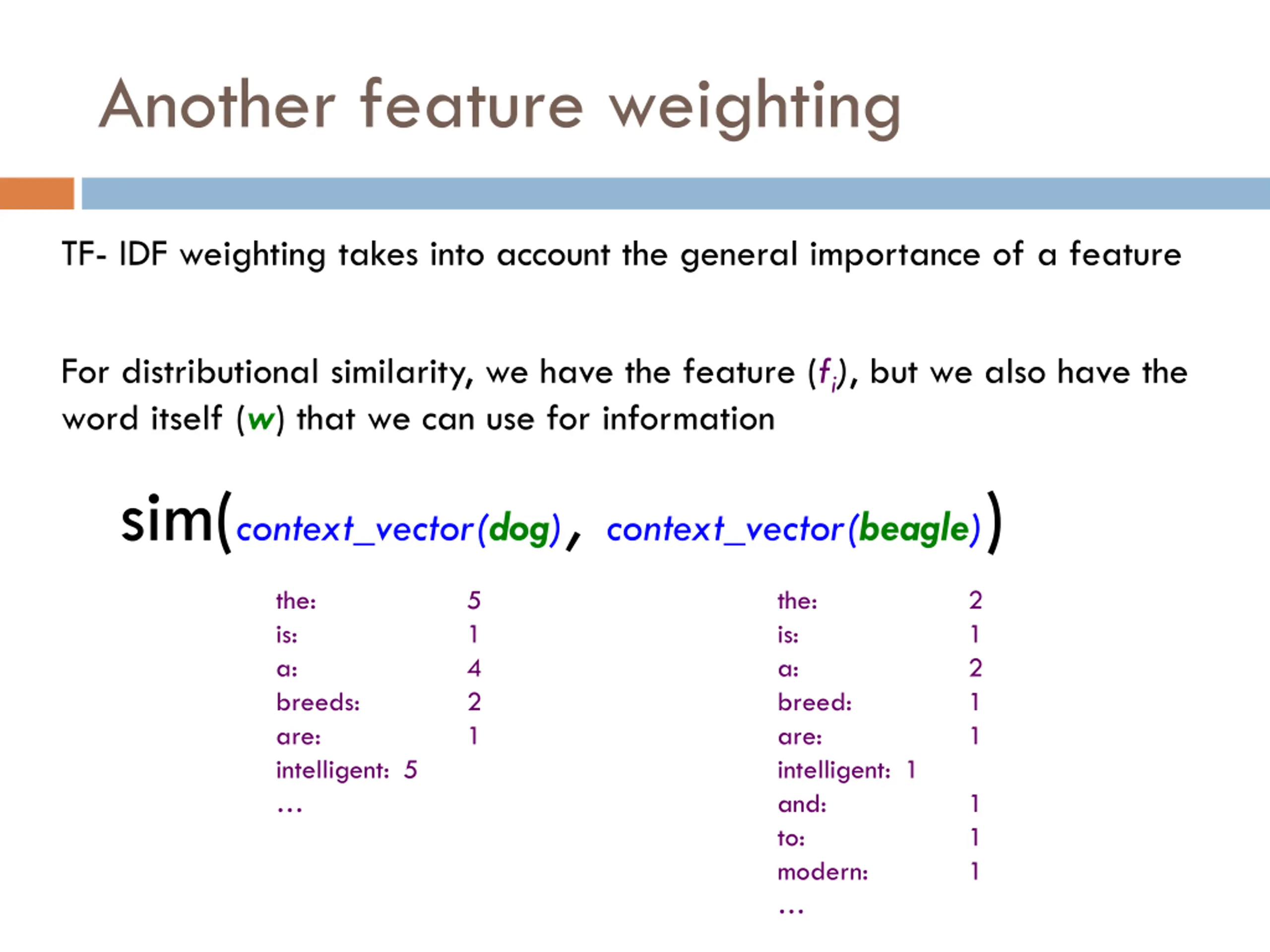 Another feature weighting

TF- IDF weighting takes into account the general importance of a feature

For distributional similarity, we have the feature ($f_i$), but we also have the word itself ($w$) that we can use for information

sim(context_vector(dog), context_vector(beagle))

the: 5
is: 1
a: 4
breeds: 2
are: 1
intelligent: 5
…

the: 2
is: 1
a: 2
breed: 1
are: 1
intelligent: 1
and: 1
to: 1
modern: 1
…